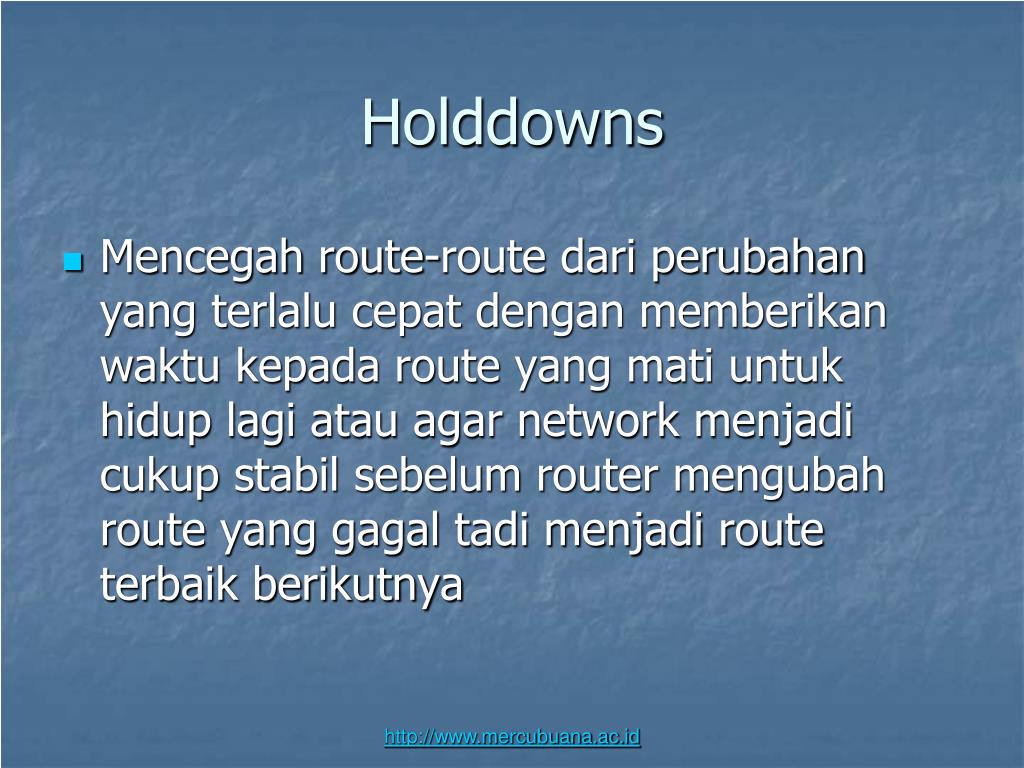 Holddowns

Mencegah route-route dari perubahan yang terlalu cepat dengan memberikan waktu kepada route yang mati untuk hidup lagi atau agar network menjadi cukup stabil sebelum router mengubah route yang gagal tadi menjadi route terbaik berikutnya

http://www.mercubuana.ac.id